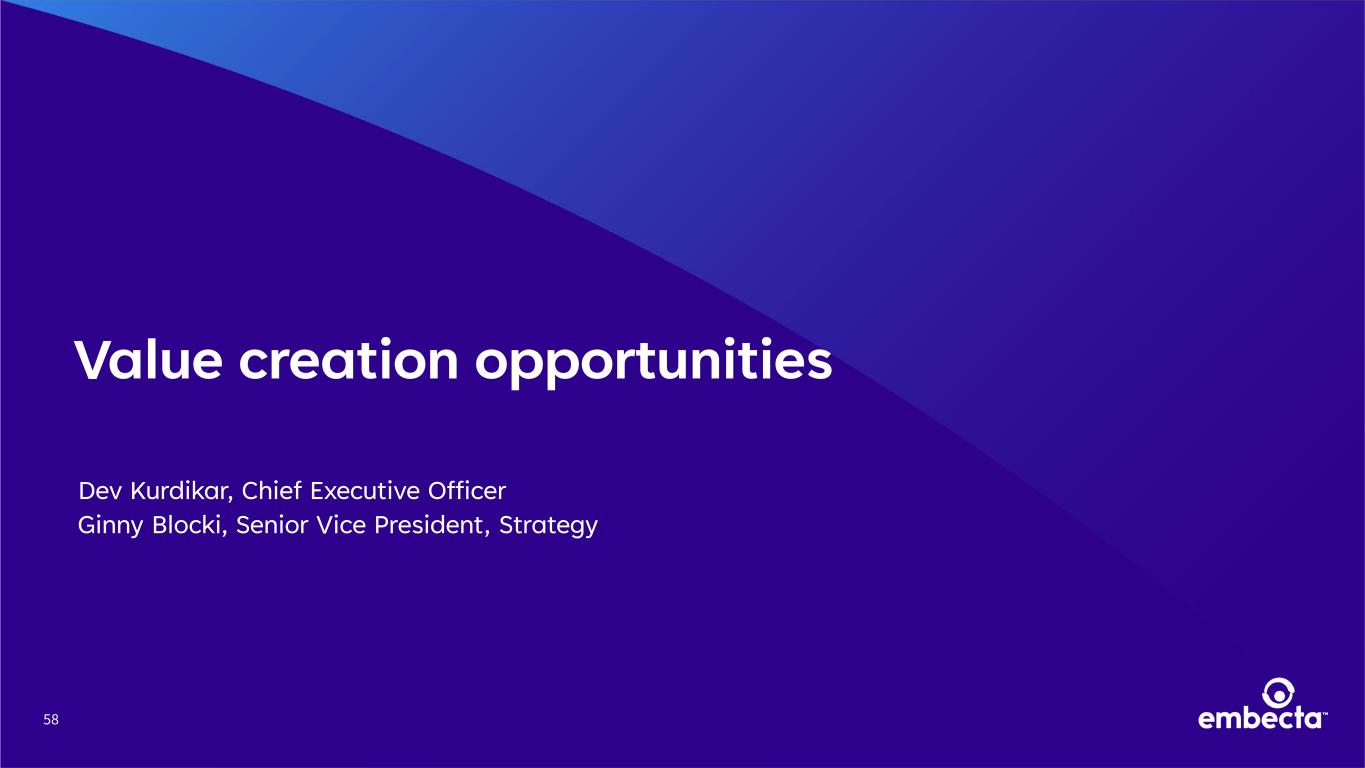 Value creation opportunities

Dev Kurdikar, Chief Executive Officer
Ginny Blocki, Senior Vice President, Strategy

58

embecta™